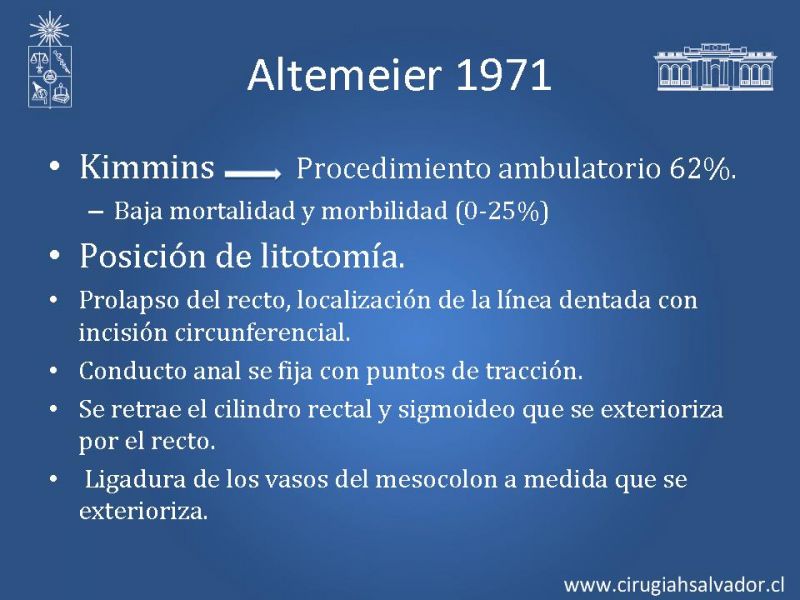 Altemeier 1971

• Kimmins → Procedimiento ambulatorio 62%.
– Baja mortalidad y morbilidad (0-25%)

• Posición de litotomía.

• Prolapso del recto, localización de la línea dentada con incisión circunferencial.

• Conducto anal se fija con puntos de tracción.

• Se retrae el cilindro rectal y sigmoideo que se exterioriza por el recto.

• Ligadura de los vasos del mesocolon a medida que se exterioriza.

www.cirugiahsalvador.cl